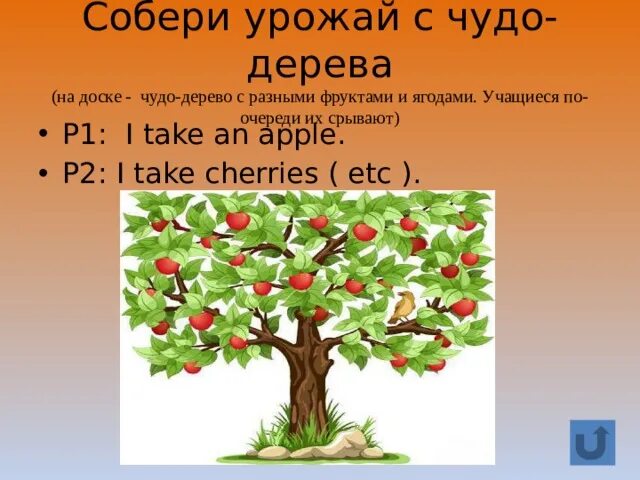 Собери урожай с чудо-дерева

(на доске - чудо-дерево с разными фруктами и ягодами. Учащиеся по-очереди их срывают)

• P1: I take an apple.
• P2: I take cherries ( etc ).